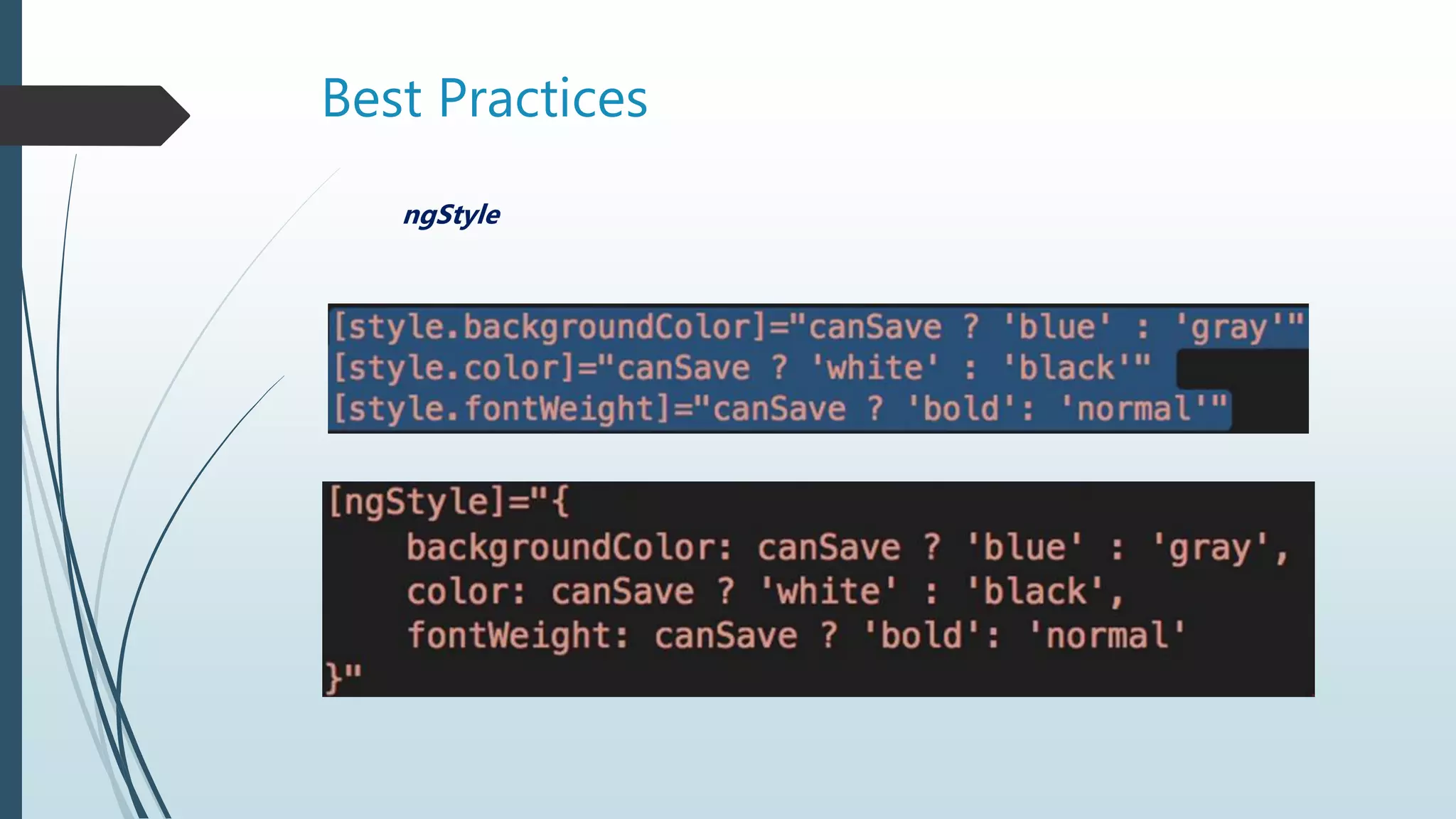 Best Practices

ngStyle

[style.backgroundColor]="canSave ? 'blue' : 'gray'"
[style.color]="canSave ? 'white' : 'black'"
[style.fontWeight]="canSave ? 'bold': 'normal'"

[ngStyle]="{
backgroundColor: canSave ? 'blue' : 'gray',
color: canSave ? 'white' : 'black',
fontWeight: canSave ? 'bold': 'normal'
}"